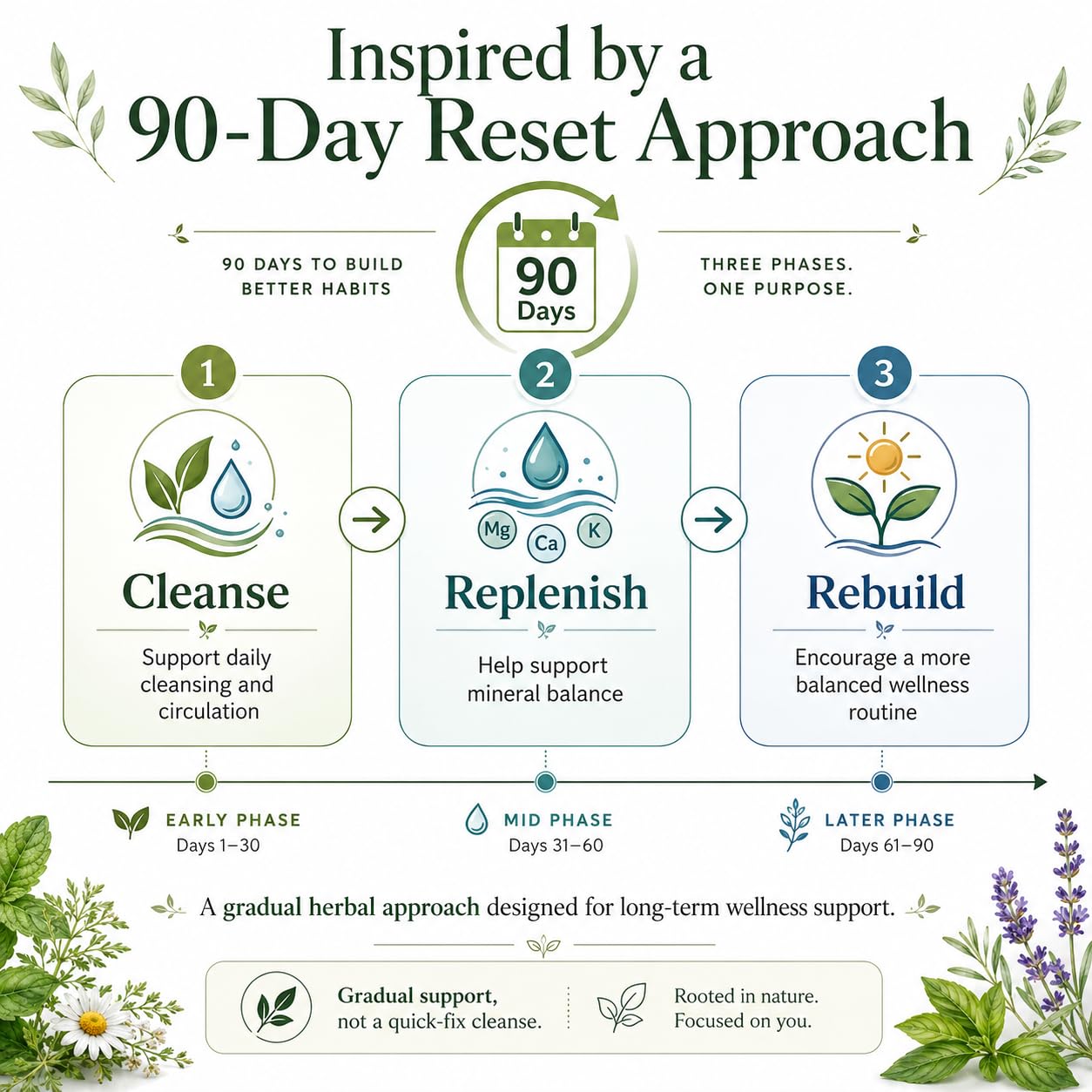 Inspired by a
90-Day Reset Approach

90 DAYS TO BUILD BETTER HABITS

90 Days

THREE PHASES. ONE PURPOSE.

1

Cleanse

Support daily cleansing and circulation

2

Mg Ca K

Replenish

Help support mineral balance

3

Rebuild

Encourage a more balanced wellness routine

EARLY PHASE
Days 1–30

MID PHASE
Days 31–60

LATER PHASE
Days 61–90

A gradual herbal approach designed for long-term wellness support.

Gradual support, not a quick-fix cleanse.

Rooted in nature. Focused on you.